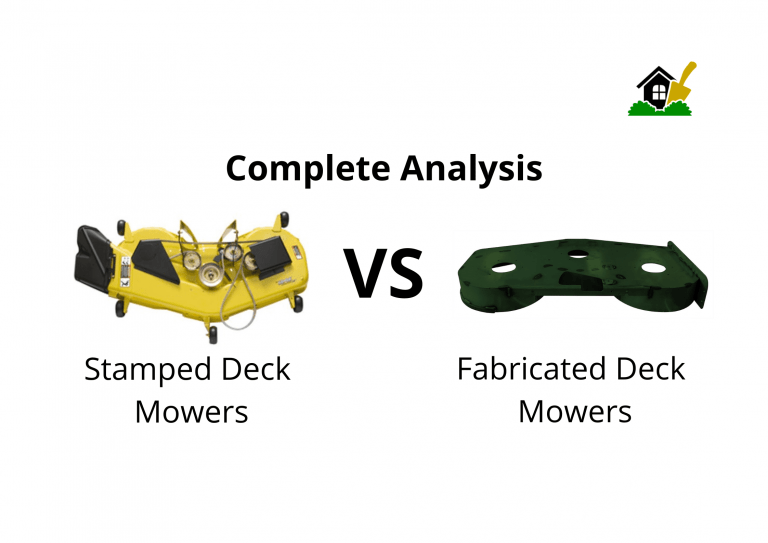 Complete Analysis

Stamped Deck Mowers

VS

Fabricated Deck Mowers